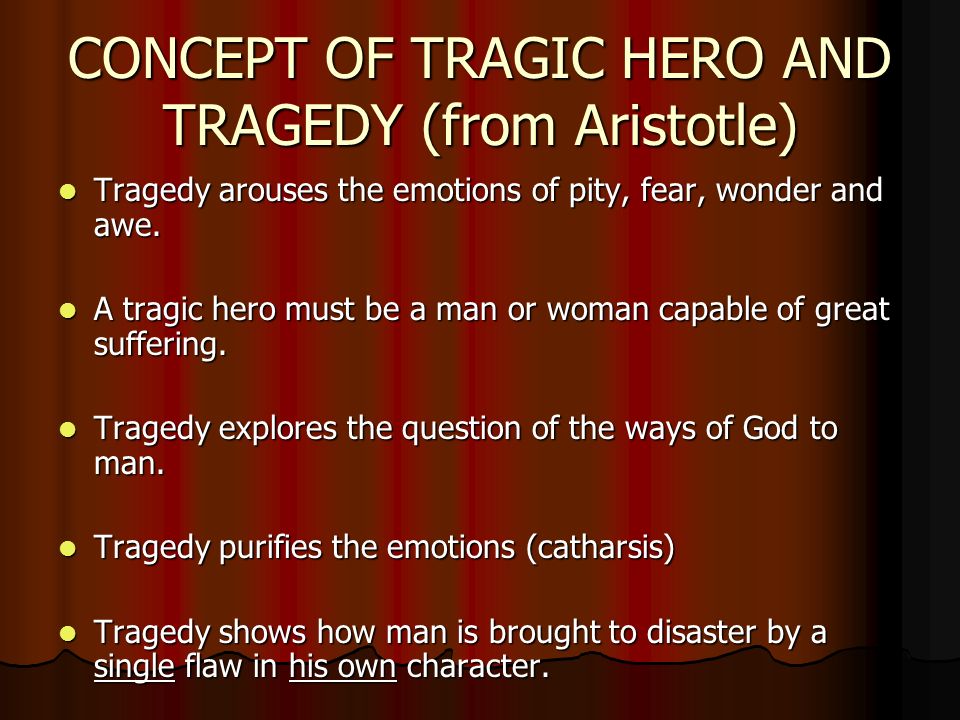 CONCEPT OF TRAGIC HERO AND TRAGEDY (from Aristotle)

- Tragedy arouses the emotions of pity, fear, wonder and awe.

- A tragic hero must be a man or woman capable of great suffering.

- Tragedy explores the question of the ways of God to man.

- Tragedy purifies the emotions (catharsis)

- Tragedy shows how man is brought to disaster by a single flaw in his own character.